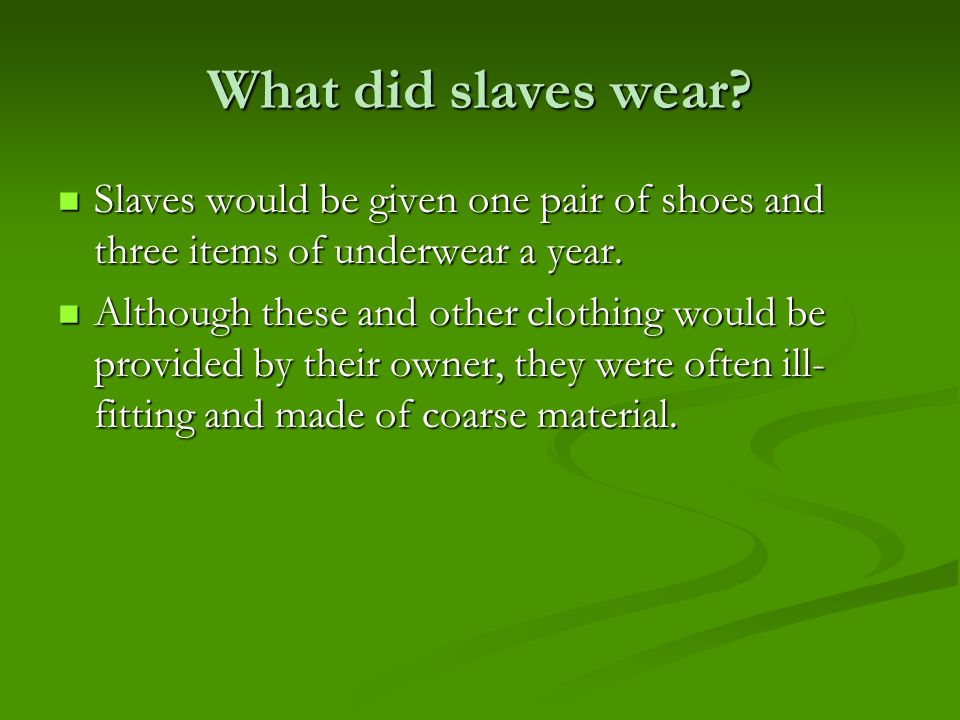 What did slaves wear?

- Slaves would be given one pair of shoes and three items of underwear a year.
- Although these and other clothing would be provided by their owner, they were often ill-fitting and made of coarse material.